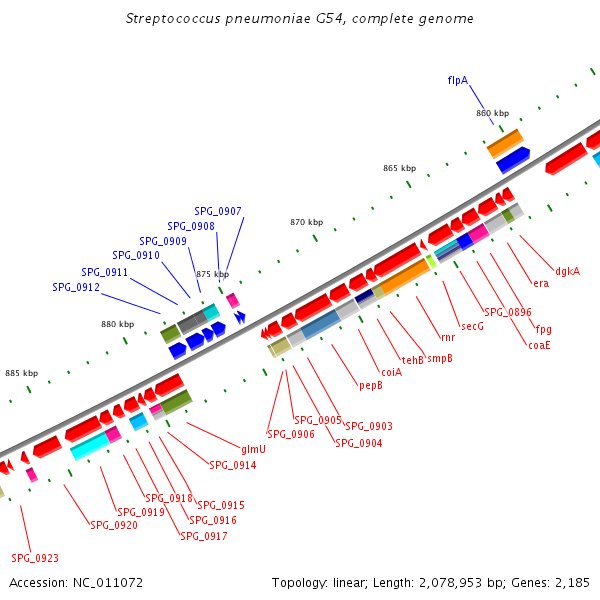 Streptococcus pneumoniae G54, complete genome

flpA

860 kbp

865 kbp

870 kbp

875 kbp

880 kbp

885 kbp

SPG_0907
SPG_0908
SPG_0909
SPG_0910
SPG_0911
SPG_0912

dgkA
era
SPG_0896
fpg
coaE
secG
rnr
smpB
tehB
coiA
pepB
SPG_0903
SPG_0905
SPG_0904
SPG_0906
glmU
SPG_0914
SPG_0915
SPG_0918
SPG_0916
SPG_0919
SPG_0917
SPG_0920
SPG_0923

Accession: NC_011072

Topology: linear; Length: 2,078,953 bp; Genes: 2,185